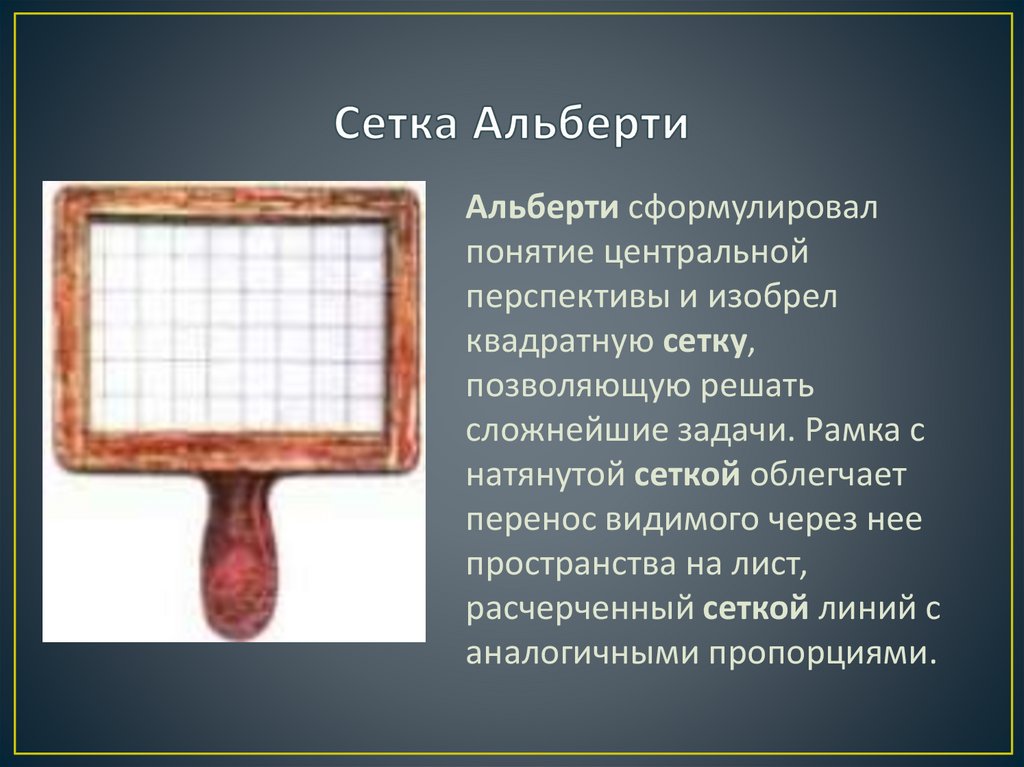 Сетка Альберти

Альберти сформулировал понятие центральной перспективы и изобрел квадратную сетку, позволяющую решать сложнейшие задачи. Рамка с натянутой сеткой облегчает перенос видимого через нее пространства на лист, расчерченный сеткой линий с аналогичными пропорциями.